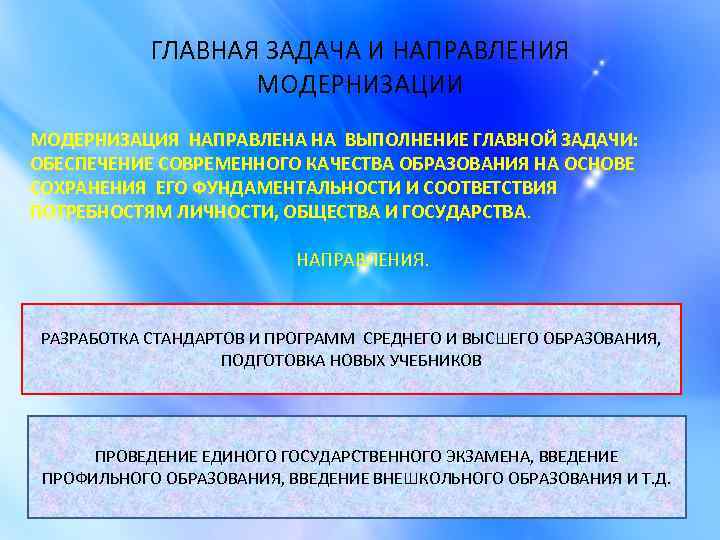 ГЛАВНАЯ ЗАДАЧА И НАПРАВЛЕНИЯ МОДЕРНИЗАЦИИ

МОДЕРНИЗАЦИЯ НАПРАВЛЕНА НА ВЫПОЛНЕНИЕ ГЛАВНОЙ ЗАДАЧИ: ОБЕСПЕЧЕНИЕ СОВРЕМЕННОГО КАЧЕСТВА ОБРАЗОВАНИЯ НА ОСНОВЕ СОХРАНЕНИЯ ЕГО ФУНДАМЕНТАЛЬНОСТИ И СООТВЕТСТВИЯ ПОТРЕБНОСТЯМ ЛИЧНОСТИ, ОБЩЕСТВА И ГОСУДАРСТВА.

НАПРАВЛЕНИЯ.

РАЗРАБОТКА СТАНДАРТОВ И ПРОГРАММ СРЕДНЕГО И ВЫСШЕГО ОБРАЗОВАНИЯ, ПОДГОТОВКА НОВЫХ УЧЕБНИКОВ

ПРОВЕДЕНИЕ ЕДИНОГО ГОСУДАРСТВЕННОГО ЭКЗАМЕНА, ВВЕДЕНИЕ ПРОФИЛЬНОГО ОБРАЗОВАНИЯ, ВВЕДЕНИЕ ВНЕШКОЛЬНОГО ОБРАЗОВАНИЯ И Т.Д.